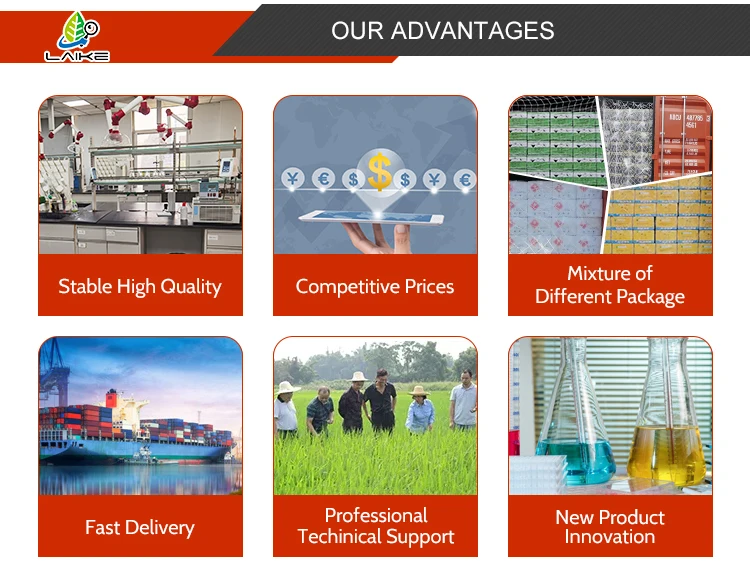 LAIKE

OUR ADVANTAGES

¥ € $ $ $ ¥ €

Stable High Quality

Competitive Prices

Mixture of Different Package

Fast Delivery

Professional Techinical Support

New Product Innovation